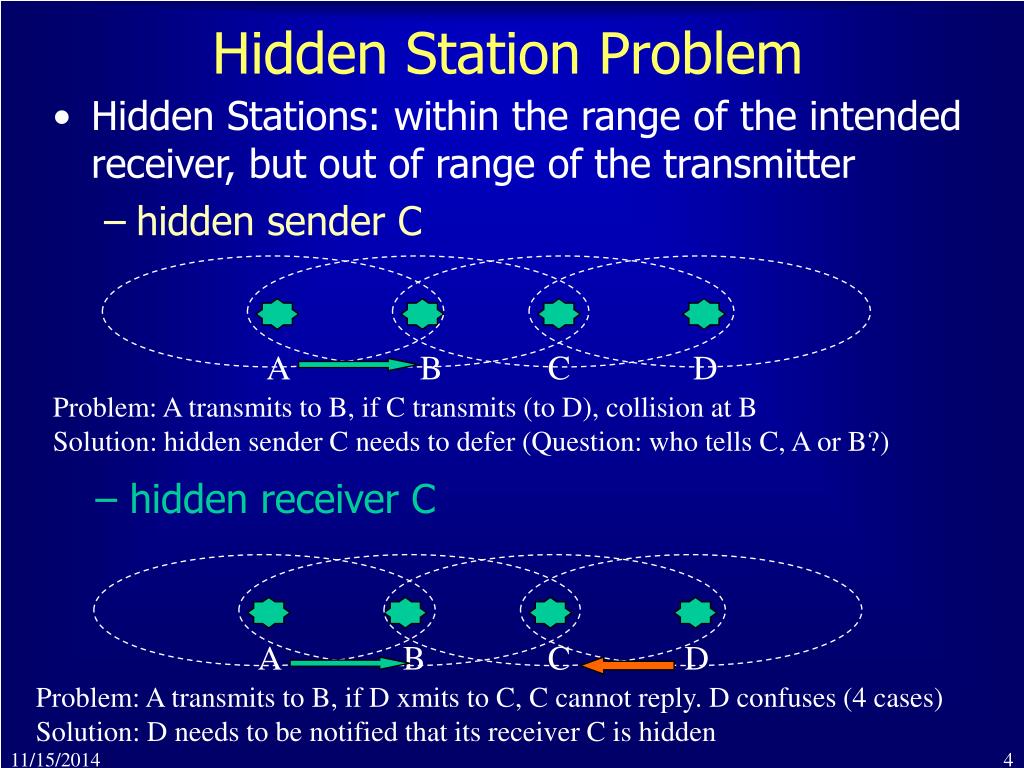 Hidden Station Problem

• Hidden Stations: within the range of the intended receiver, but out of range of the transmitter

– hidden sender C

A B C D

Problem: A transmits to B, if C transmits (to D), collision at B
Solution: hidden sender C needs to defer (Question: who tells C, A or B?)

– hidden receiver C

A B C D

Problem: A transmits to B, if D xmits to C, C cannot reply. D confuses (4 cases)
Solution: D needs to be notified that its receiver C is hidden

11/15/2014

4